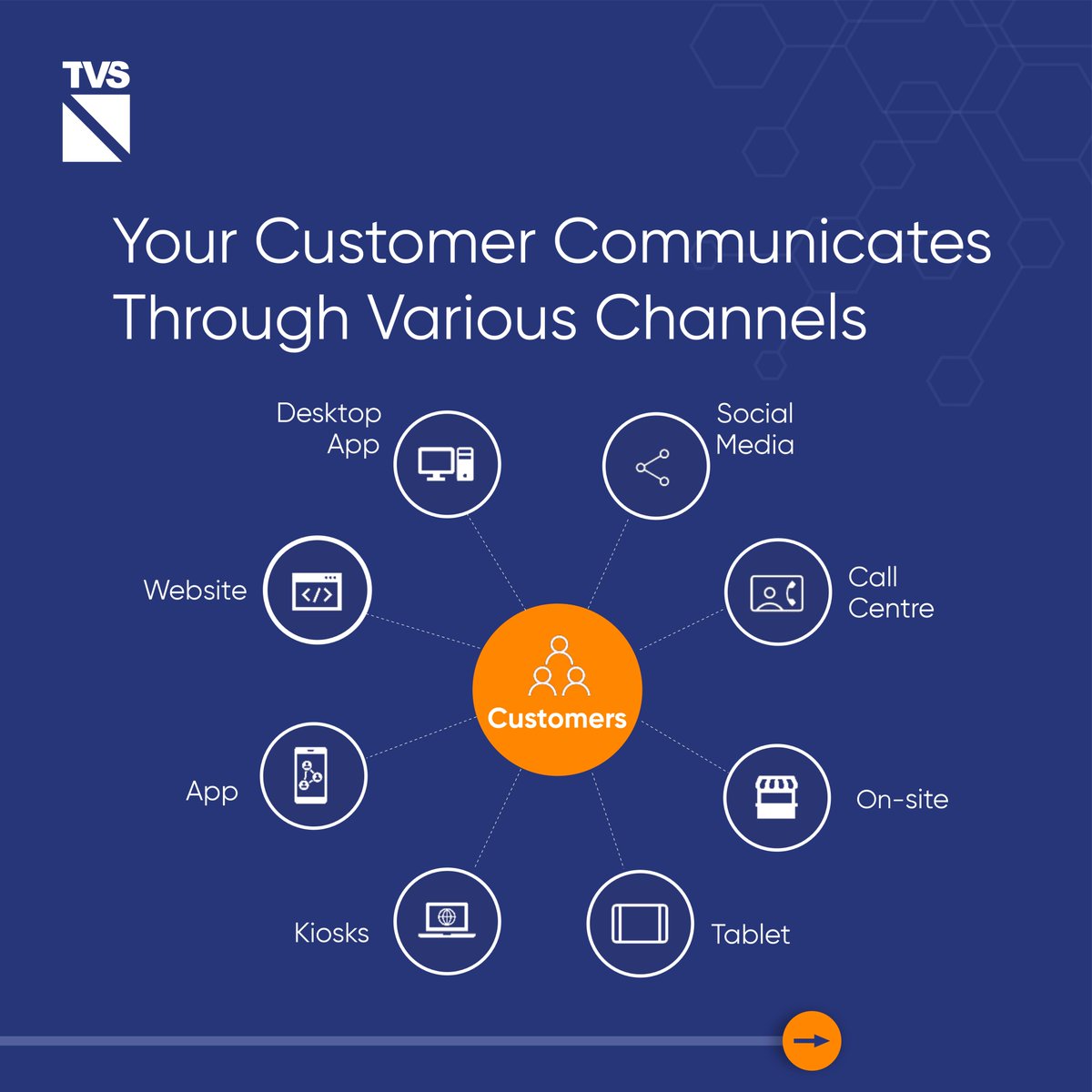 TVS

Your Customer Communicates Through Various Channels

Desktop App

Social Media

Website

Call Centre

Customers

App

On-site

Kiosks

Tablet